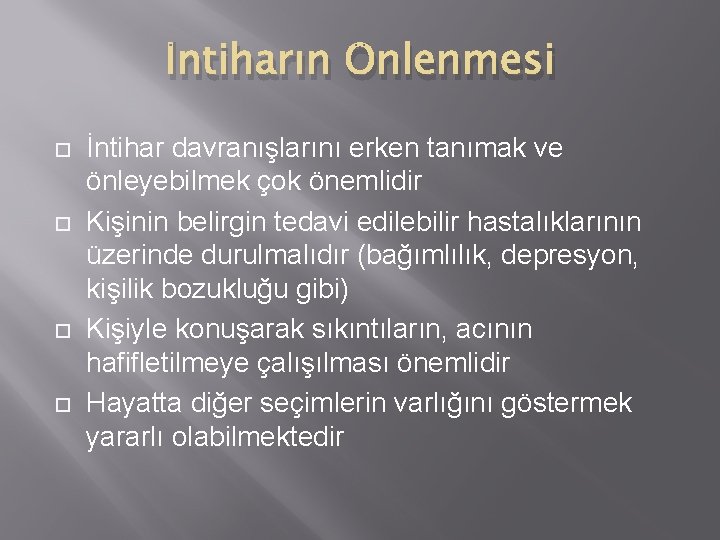 İntiharın Önlenmesi

İntihar davranışlarını erken tanımak ve önleyebilmek çok önemlidir

Kişinin belirgin tedavi edilebilir hastalıklarının üzerinde durulmalıdır (bağımlılık, depresyon, kişilik bozukluğu gibi)

Kişiyle konuşarak sıkıntıların, acının hafifletilmeye çalışılması önemlidir

Hayatta diğer seçimlerin varlığını göstermek yararlı olabilmektedir